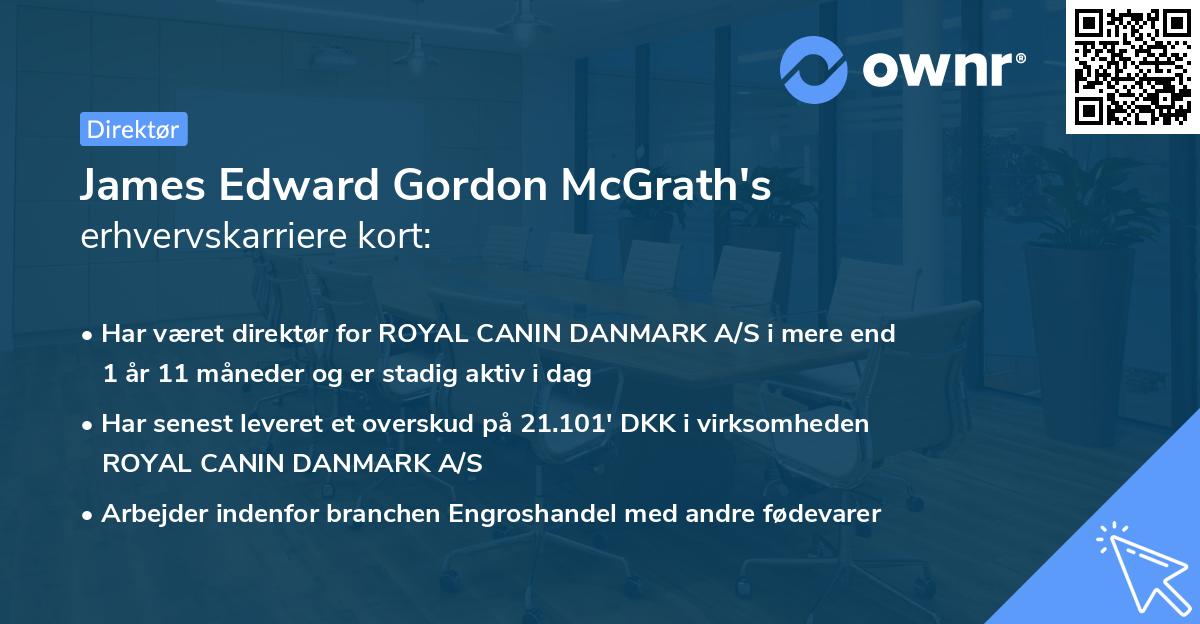 ownr®

Direktør

James Edward Gordon McGrath's erhvervskarriere kort:

• Har været direktør for ROYAL CANIN DANMARK A/S i mere end 1 år 11 måneder og er stadig aktiv i dag

• Har senest leveret et overskud på 21.101' DKK i virksomheden ROYAL CANIN DANMARK A/S

• Arbejder indenfor branchen Engroshandel med andre fødevarer